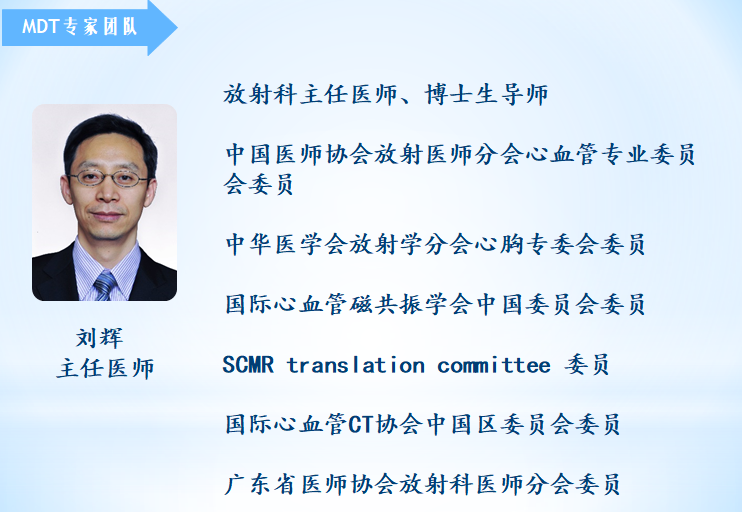 MDT专家团队

刘辉
主任医师

放射科主任医师、博士生导师

中国医师协会放射医师分会心血管专业委员会委员

中华医学会放射学分会心胸专委会委员

国际心血管磁共振学会中国委员会委员

SCMR translation committee 委员

国际心血管CT协会中国区委员会委员

广东省医师协会放射科医师分会委员